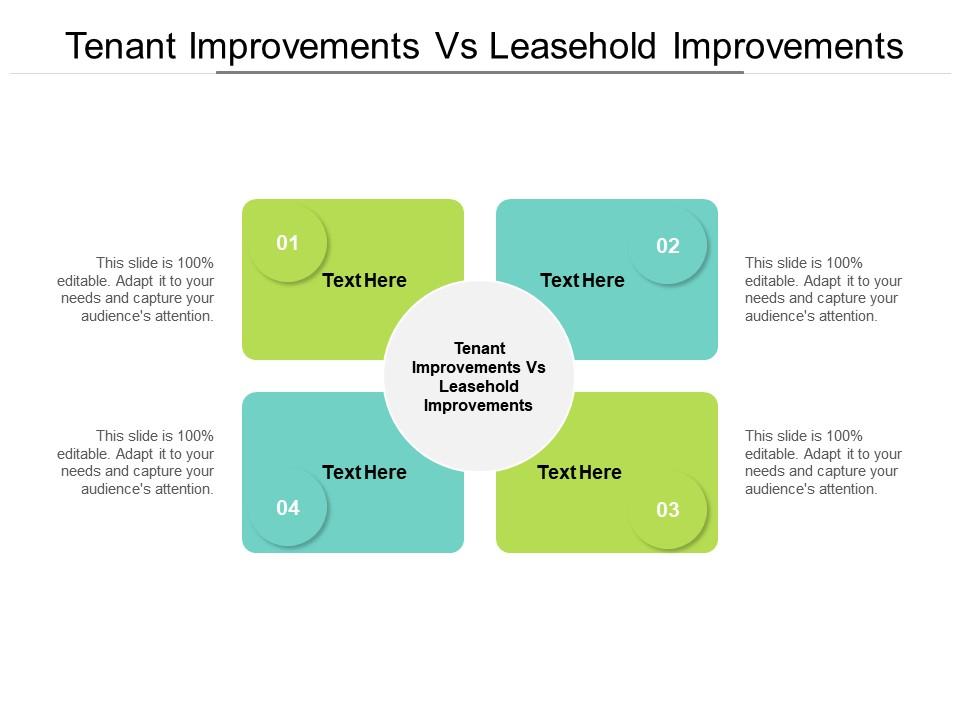 Tenant Improvements Vs Leasehold Improvements

This slide is 100% editable. Adapt it to your needs and capture your audience's attention.

01

Text Here

Text Here

02

This slide is 100% editable. Adapt it to your needs and capture your audience's attention.

Tenant Improvements Vs Leasehold Improvements

This slide is 100% editable. Adapt it to your needs and capture your audience's attention.

Text Here

04

Text Here

03

This slide is 100% editable. Adapt it to your needs and capture your audience's attention.